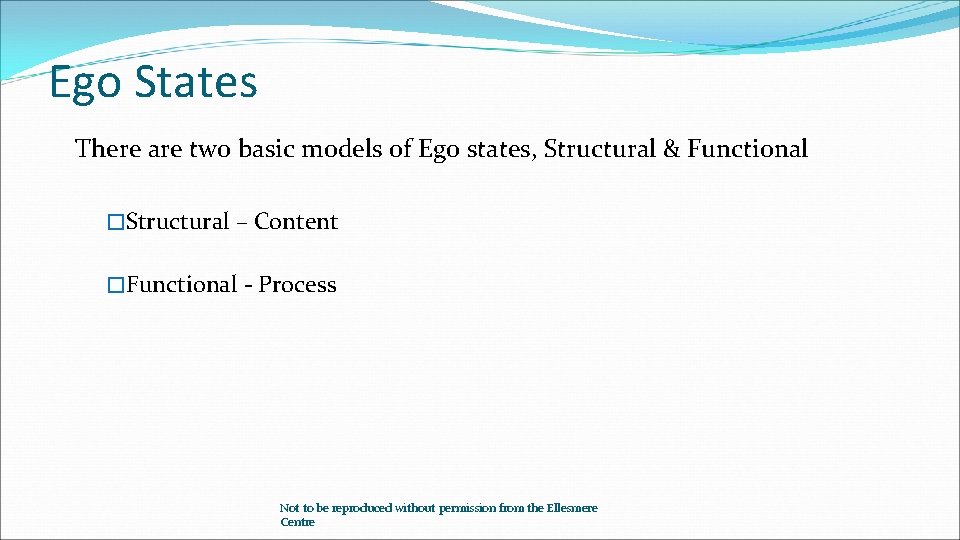 Ego States

There are two basic models of Ego states, Structural & Functional

�Structural – Content

�Functional - Process

Not to be reproduced without permission from the Ellesmere Centre